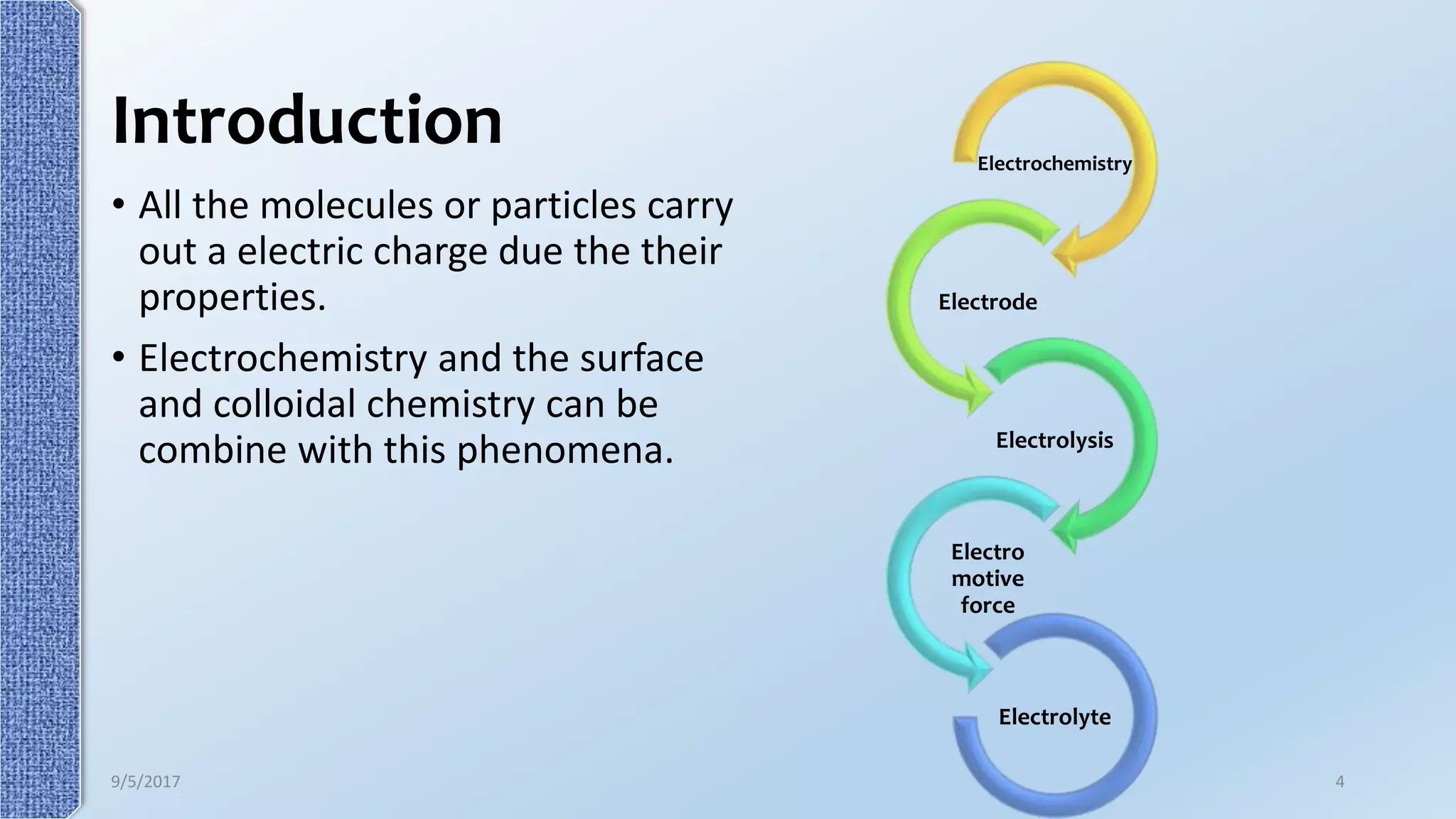 Introduction

• All the molecules or particles carry out a electric charge due the their properties.

• Electrochemistry and the surface and colloidal chemistry can be combine with this phenomena.

Electrochemistry

Electrode

Electrolysis

Electro motive force

Electrolyte

9/5/2017

4